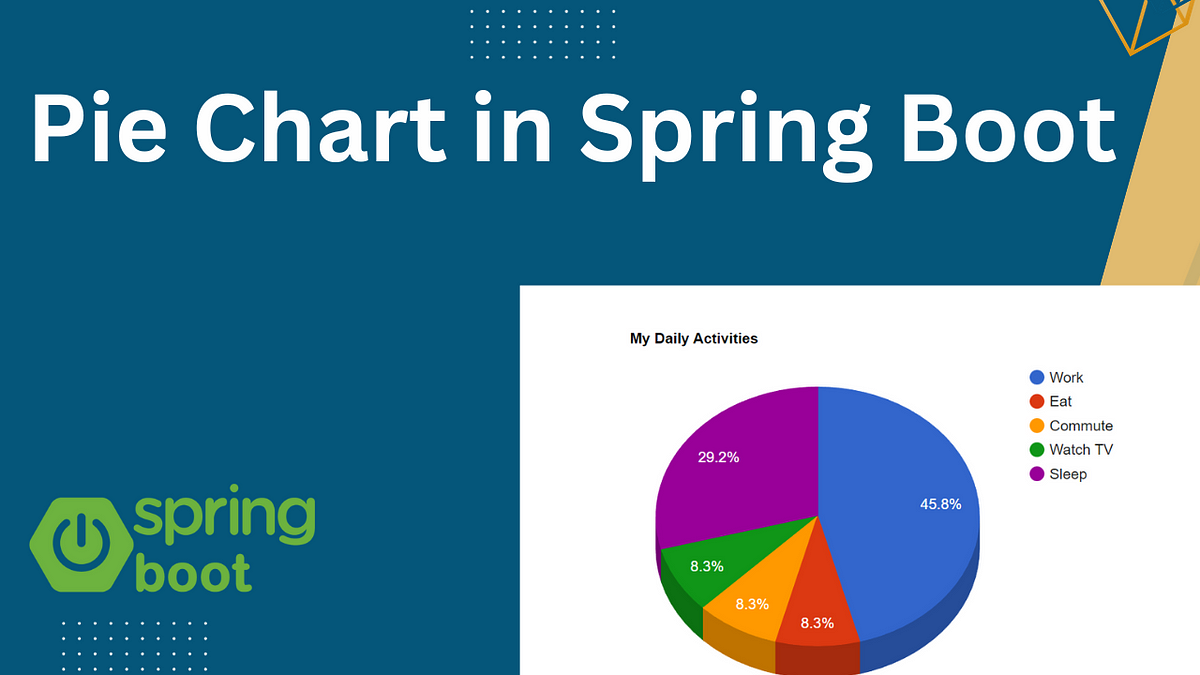 Pie Chart in Spring Boot

spring boot

My Daily Activities

Work
Eat
Commute
Watch TV
Sleep

29.2%
45.8%
8.3%
8.3%
8.3%